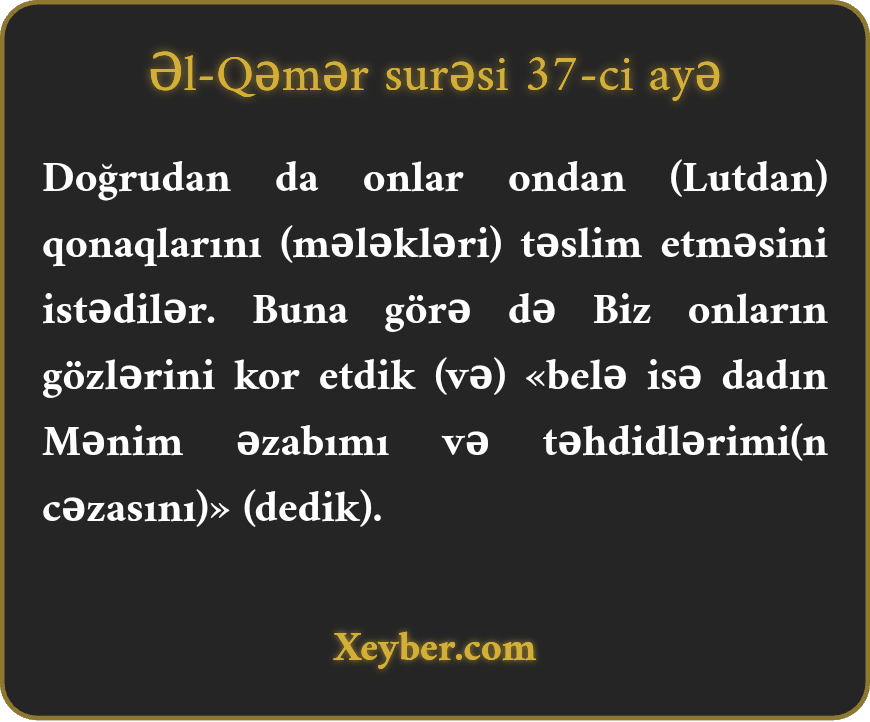 Əl-Qəmər surəsi 37-ci ayə

Doğrudan da onlar ondan (Lutdan) qonaqlarını (mələkləri) təslim etməsini istədilər. Buna görə də Biz onların gözlərini kor etdik (və) «belə isə dadın Mənim əzabımı və təhdidlərimi(n cəzasını)» (dedik).

Xeyber.com